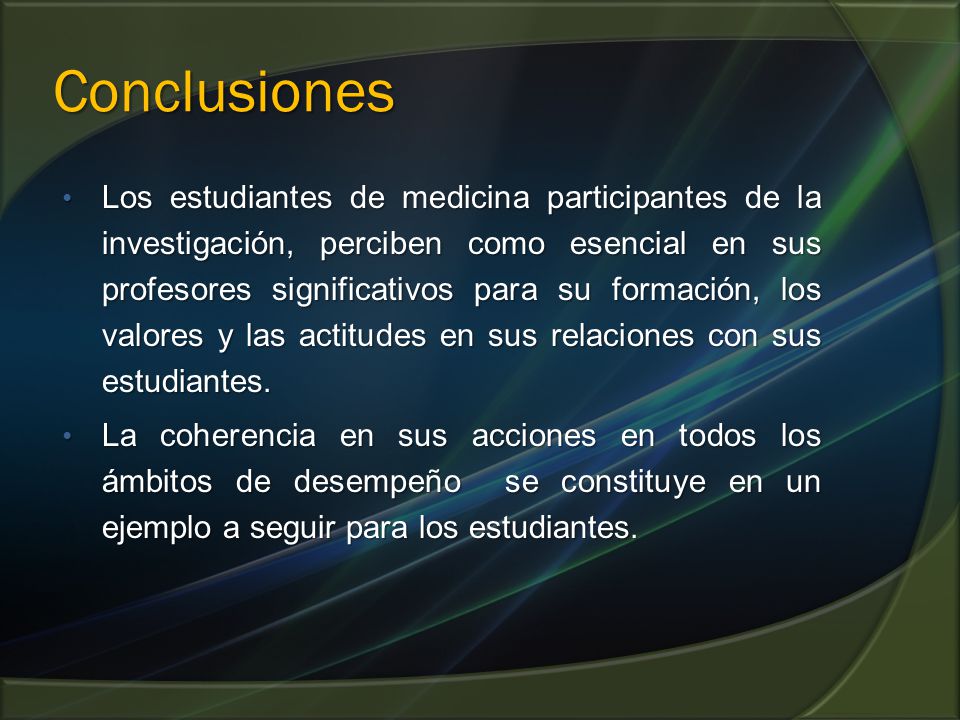 Conclusiones

• Los estudiantes de medicina participantes de la investigación, perciben como esencial en sus profesores significativos para su formación, los valores y las actitudes en sus relaciones con sus estudiantes.

• La coherencia en sus acciones en todos los ámbitos de desempeño se constituye en un ejemplo a seguir para los estudiantes.